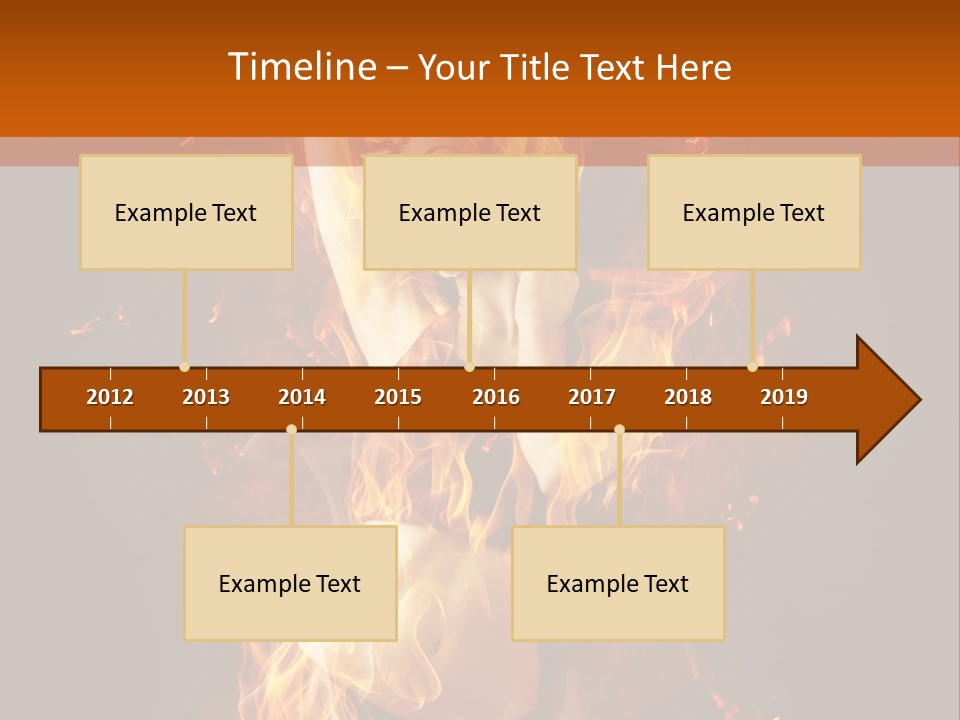 Timeline – Your Title Text Here

Example Text

Example Text

Example Text

2012 2013 2014 2015 2016 2017 2018 2019

Example Text

Example Text